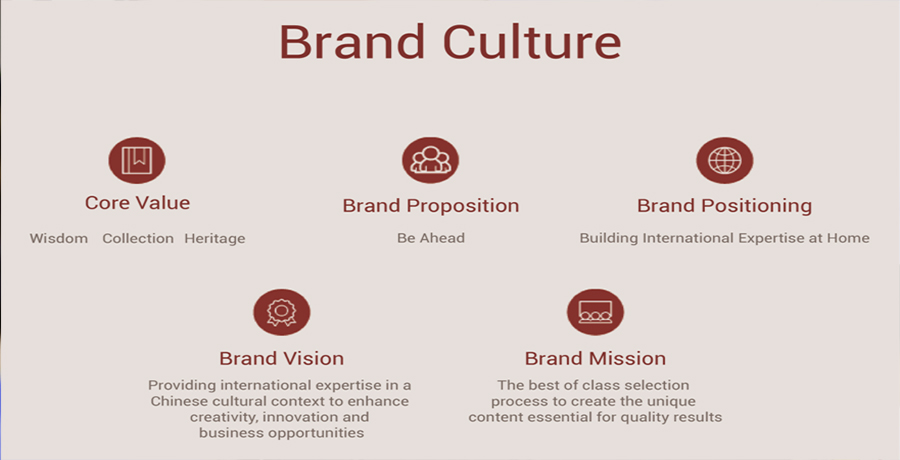 Brand Culture

Core Value

Wisdom Collection Heritage

Brand Proposition

Be Ahead

Brand Positioning

Building International Expertise at Home

Brand Vision

Providing international expertise in a Chinese cultural context to enhance creativity, innovation and business opportunities

Brand Mission

The best of class selection process to create the unique content essential for quality results